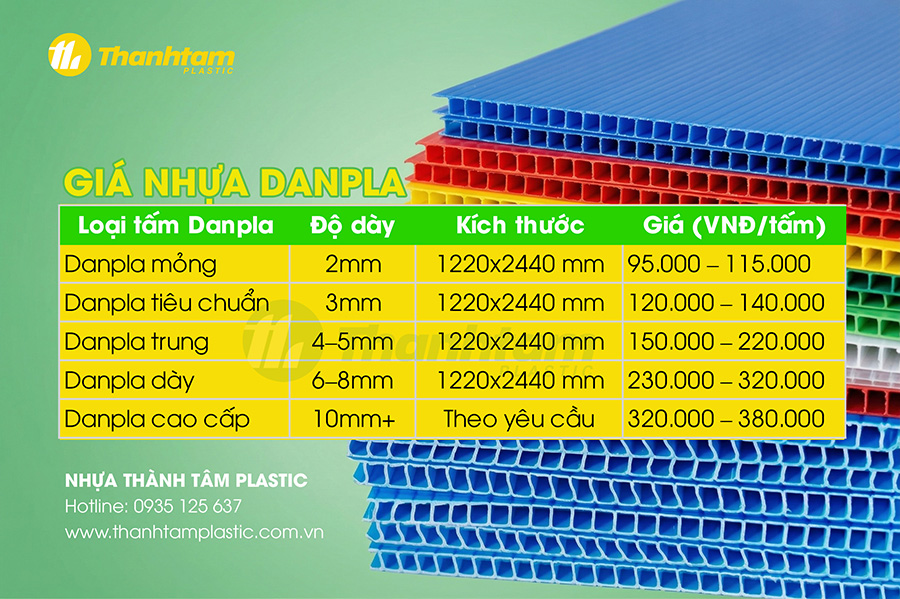 Thanhtam PLASTIC

GIÁ NHỰA DANPLA

| Loại tấm Danpla | Độ dày | Kích thước | Giá (VNĐ/tấm) |
|---|---|---|---|
| Danpla mỏng | 2mm | 1220x2440 mm | 95.000 – 115.000 |
| Danpla tiêu chuẩn | 3mm | 1220x2440 mm | 120.000 – 140.000 |
| Danpla trung | 4–5mm | 1220x2440 mm | 150.000 – 220.000 |
| Danpla dày | 6–8mm | 1220x2440 mm | 230.000 – 320.000 |
| Danpla cao cấp | 10mm+ | Theo yêu cầu | 320.000 – 380.000 |

Thanhtam PLASTIC

NHỰA THÀNH TÂM PLASTIC
Hotline: 0935 125 637
www.thanhtamplastic.com.vn